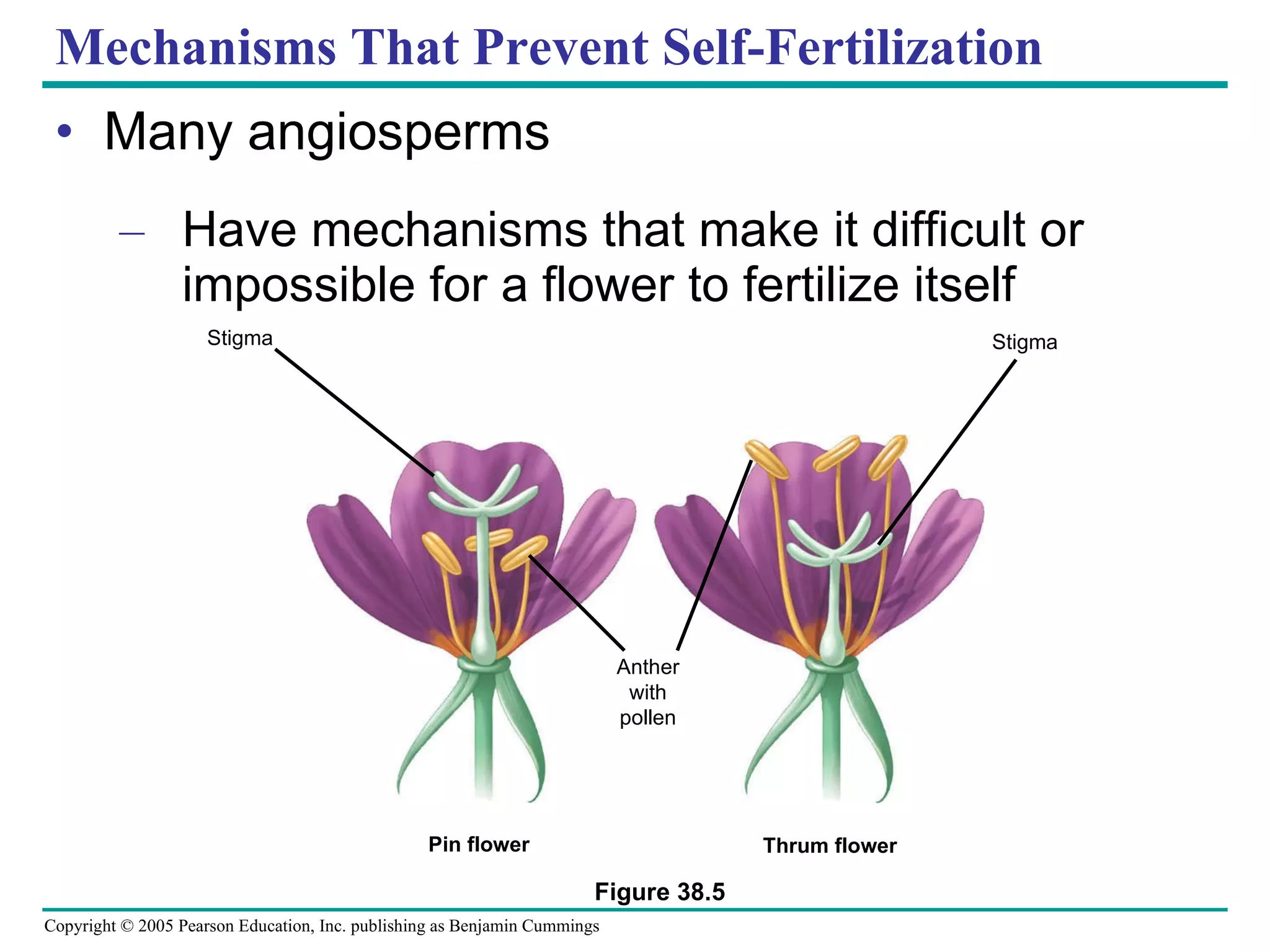 Mechanisms That Prevent Self-Fertilization

• Many angiosperms

– Have mechanisms that make it difficult or impossible for a flower to fertilize itself

Stigma

Stigma

Anther with pollen

Pin flower

Thrum flower

Figure 38.5

Copyright © 2005 Pearson Education, Inc. publishing as Benjamin Cummings